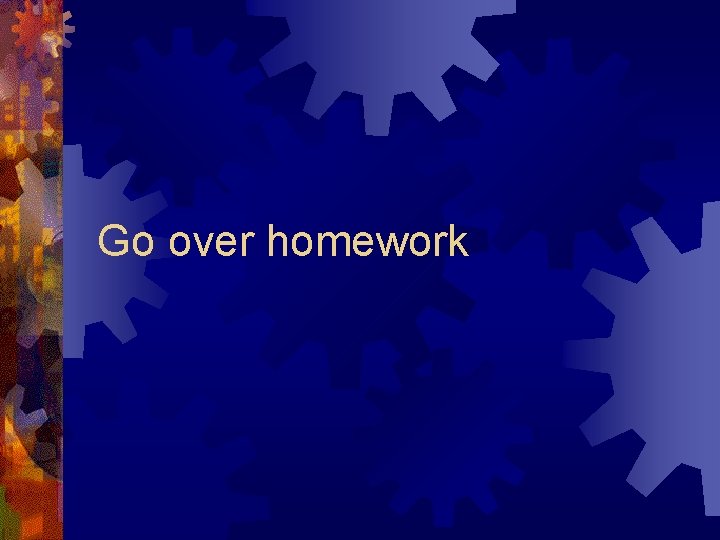 Go over homework